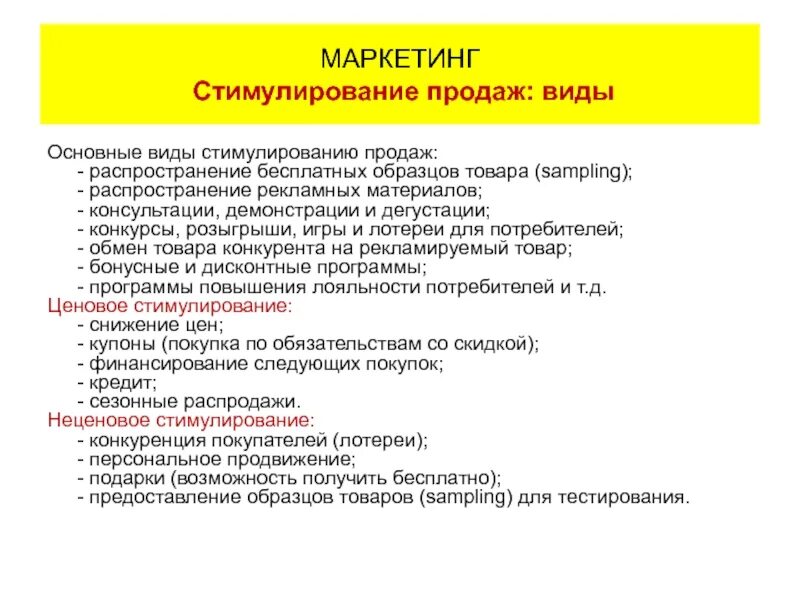 МАРКЕТИНГ
Стимулирование продаж: виды

Основные виды стимулированию продаж:
- распространение бесплатных образцов товара (sampling);
- распространение рекламных материалов;
- консультации, демонстрации и дегустации;
- конкурсы, розыгрыши, игры и лотереи для потребителей;
- обмен товара конкурента на рекламируемый товар;
- бонусные и дисконтные программы;
- программы повышения лояльности потребителей и т.д.
Ценовое стимулирование:
- снижение цен;
- купоны (покупка по обязательствам со скидкой);
- финансирование следующих покупок;
- кредит;
- сезонные распродажи.
Неценовое стимулирование:
- конкуренция покупателей (лотереи);
- персональное продвижение;
- подарки (возможность получить бесплатно);
- предоставление образцов товаров (sampling) для тестирования.